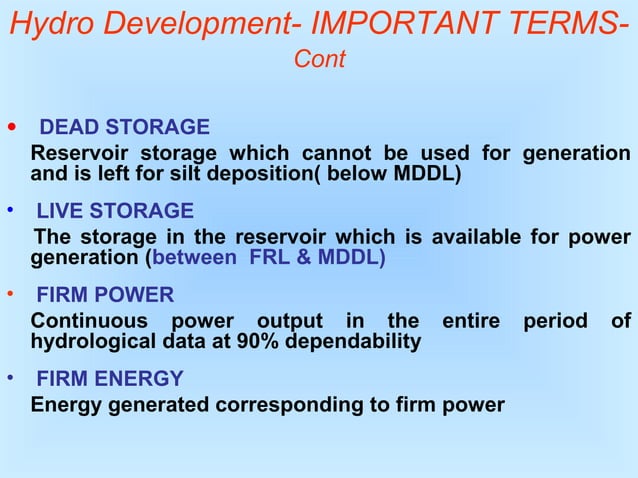 Hydro Development- IMPORTANT TERMS- Cont

• DEAD STORAGE
Reservoir storage which cannot be used for generation and is left for silt deposition( below MDDL)

• LIVE STORAGE
The storage in the reservoir which is available for power generation (between FRL & MDDL)

• FIRM POWER
Continuous power output in the entire period of hydrological data at 90% dependability

• FIRM ENERGY
Energy generated corresponding to firm power